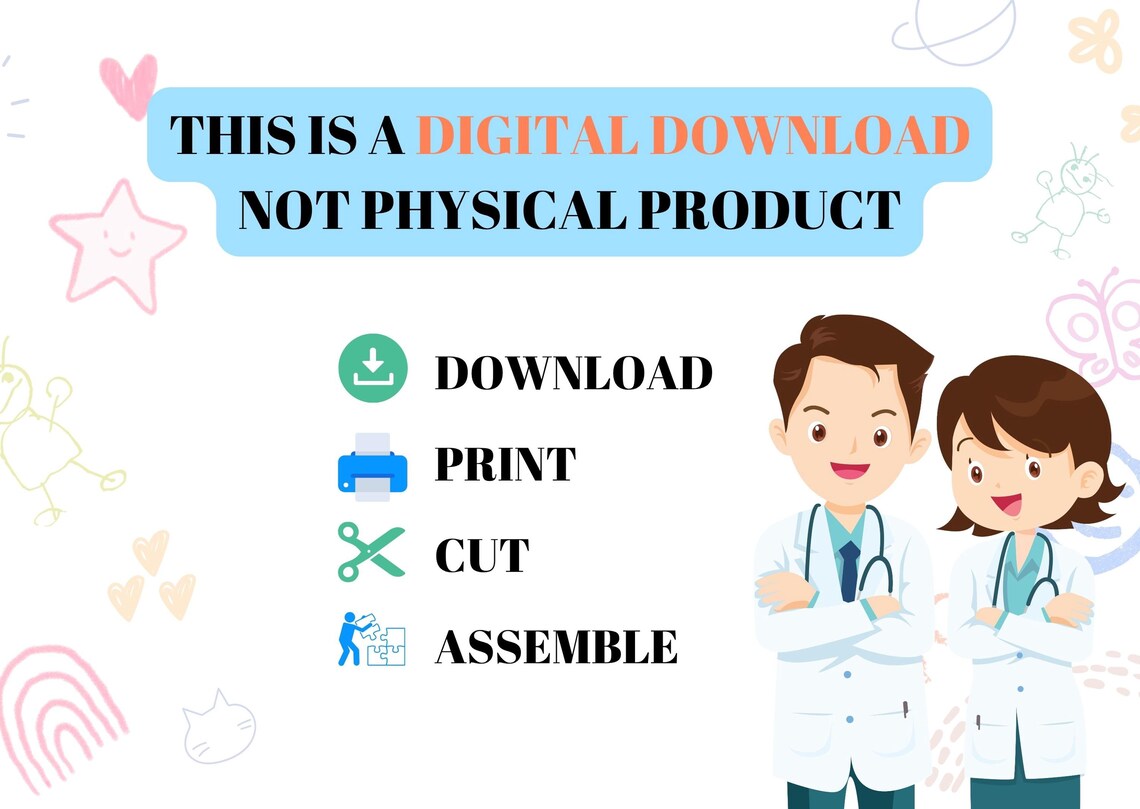 THIS IS A DIGITAL DOWNLOAD NOT PHYSICAL PRODUCT

DOWNLOAD

PRINT

CUT

ASSEMBLE